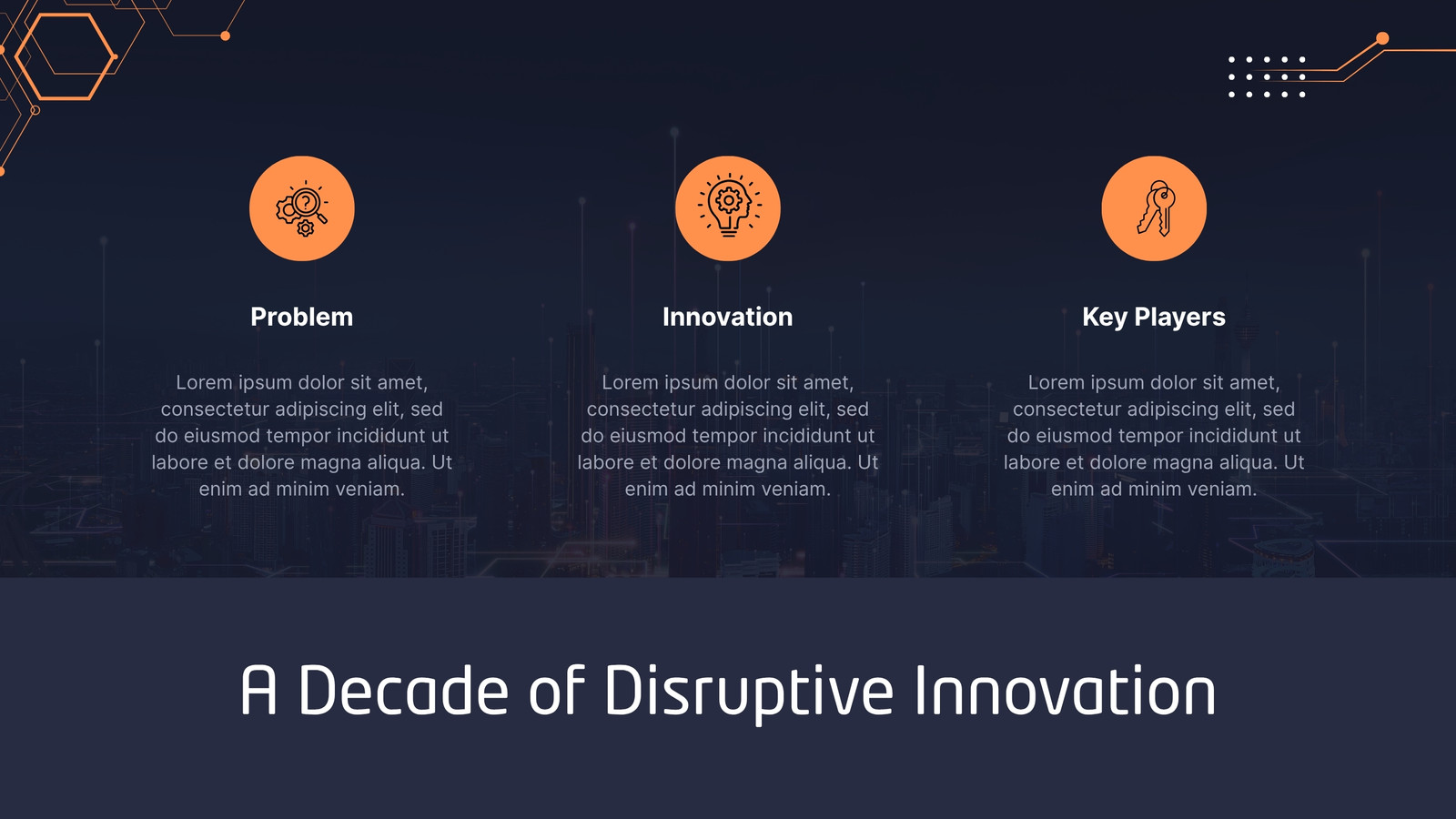 Problem

Lorem ipsum dolor sit amet, consectetur adipiscing elit, sed do eiusmod tempor incididunt ut labore et dolore magna aliqua. Ut enim ad minim veniam.

Innovation

Lorem ipsum dolor sit amet, consectetur adipiscing elit, sed do eiusmod tempor incididunt ut labore et dolore magna aliqua. Ut enim ad minim veniam.

Key Players

Lorem ipsum dolor sit amet, consectetur adipiscing elit, sed do eiusmod tempor incididunt ut labore et dolore magna aliqua. Ut enim ad minim veniam.

A Decade of Disruptive Innovation